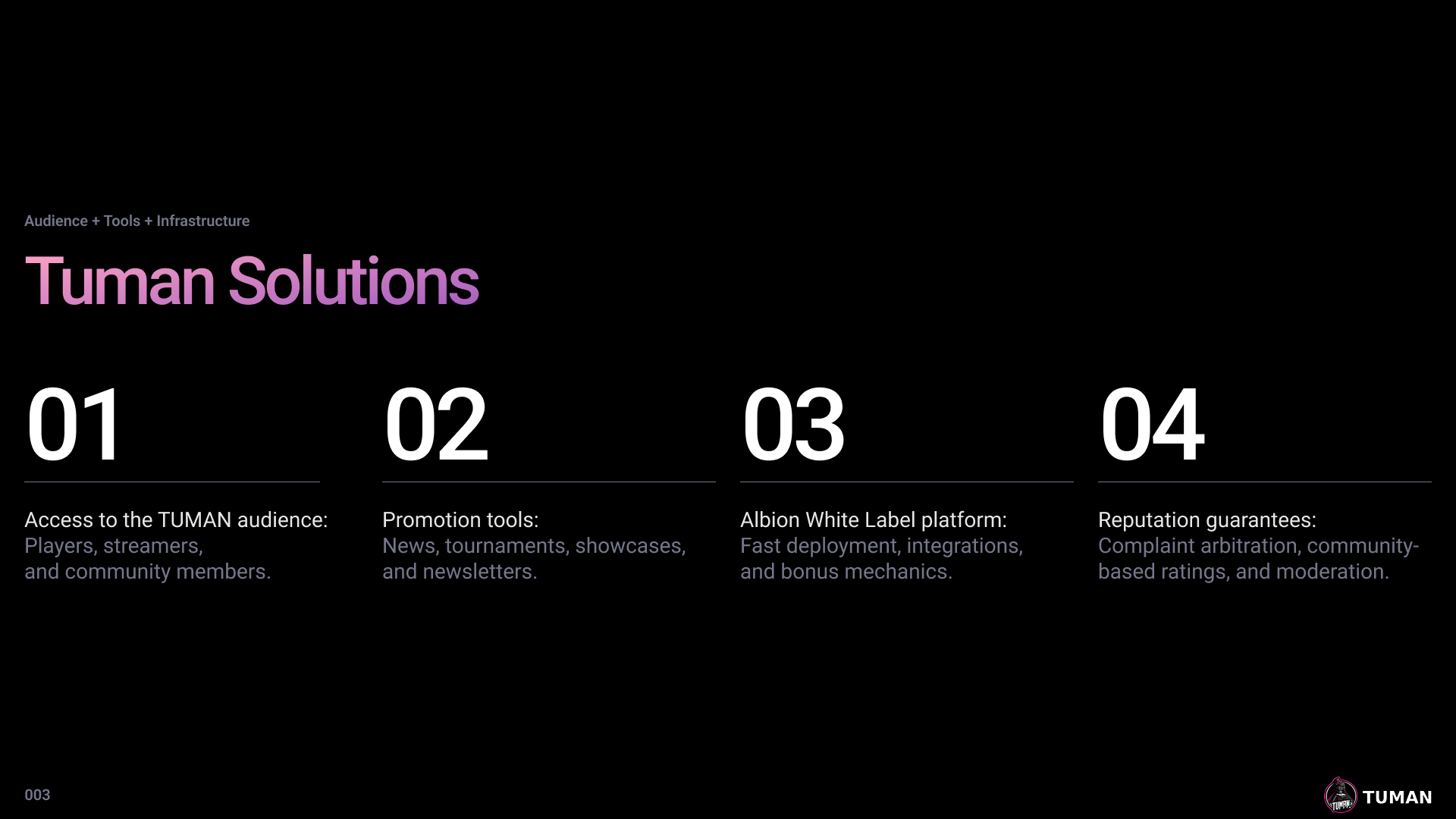 Audience + Tools + Infrastructure

Tuman Solutions

01

Access to the TUMAN audience:
Players, streamers,
and community members.

02

Promotion tools:
News, tournaments, showcases,
and newsletters.

03

Albion White Label platform:
Fast deployment, integrations,
and bonus mechanics.

04

Reputation guarantees:
Complaint arbitration, community-based ratings, and moderation.

003

TUMAN TUMAN